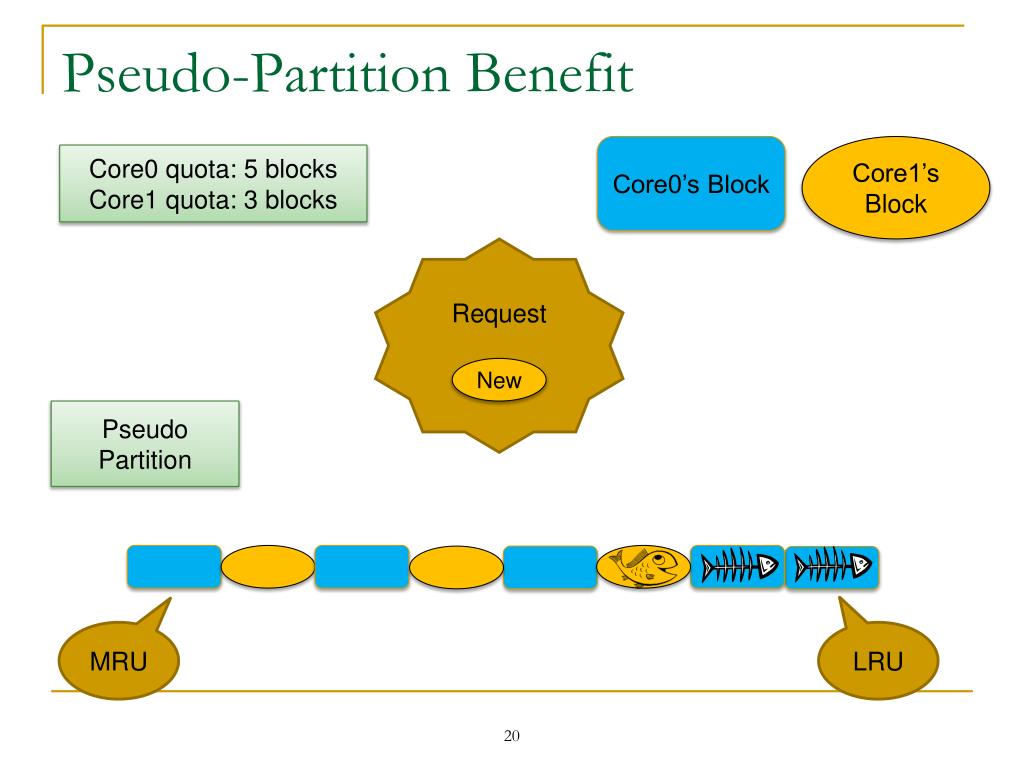 Pseudo-Partition Benefit

Core0 quota: 5 blocks
Core1 quota: 3 blocks

Core0's Block

Core1's Block

Request

New

Pseudo Partition

MRU

LRU

20